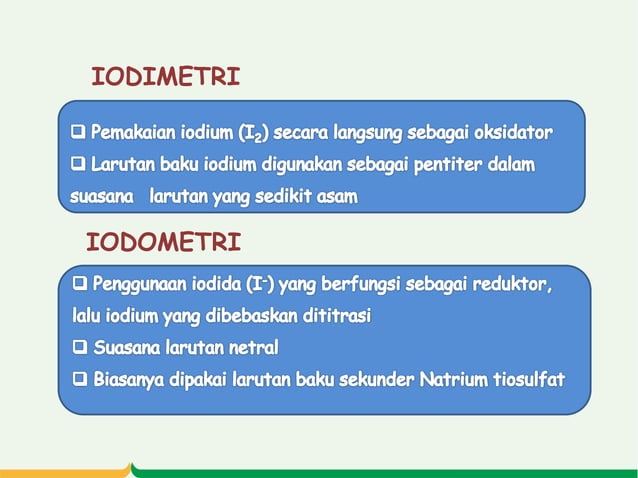 IODIMETRI

❑ Pemakaian iodium ($I_2$) secara langsung sebagai oksidator
❑ Larutan baku iodium digunakan sebagai pentiter dalam suasana larutan yang sedikit asam

IODOMETRI

❑ Penggunaan iodida ($I^-$) yang berfungsi sebagai reduktor, lalu iodium yang dibebaskan dititrasi
❑ Suasana larutan netral
❑ Biasanya dipakai larutan baku sekunder Natrium tiosulfat